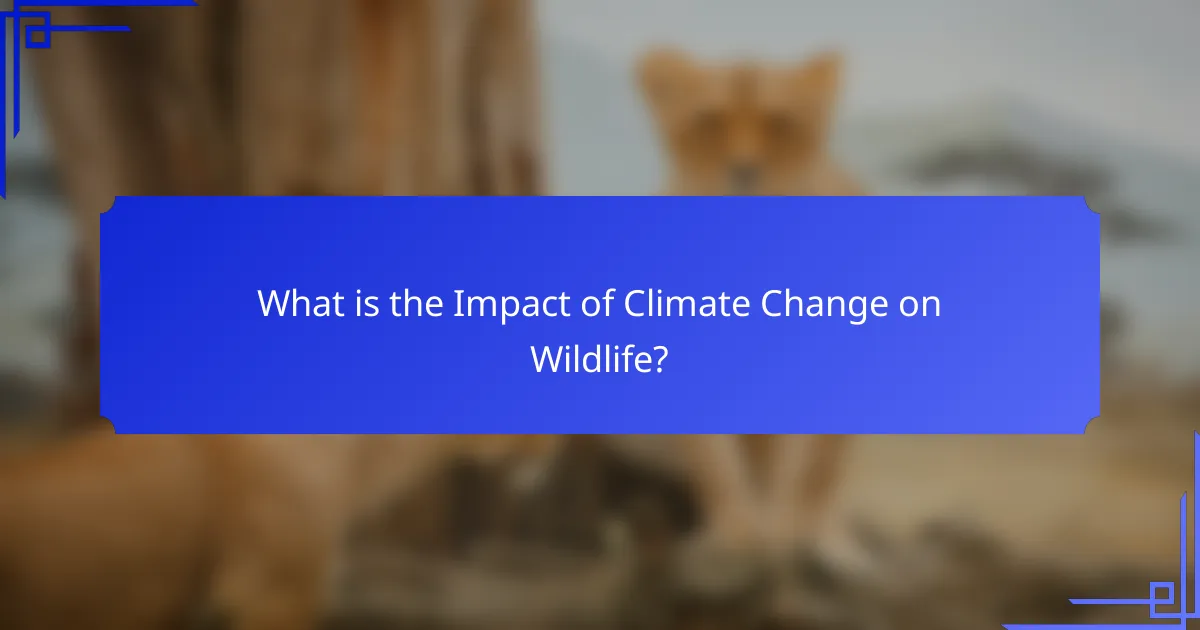 What is the Impact of Climate Change on Wildlife?